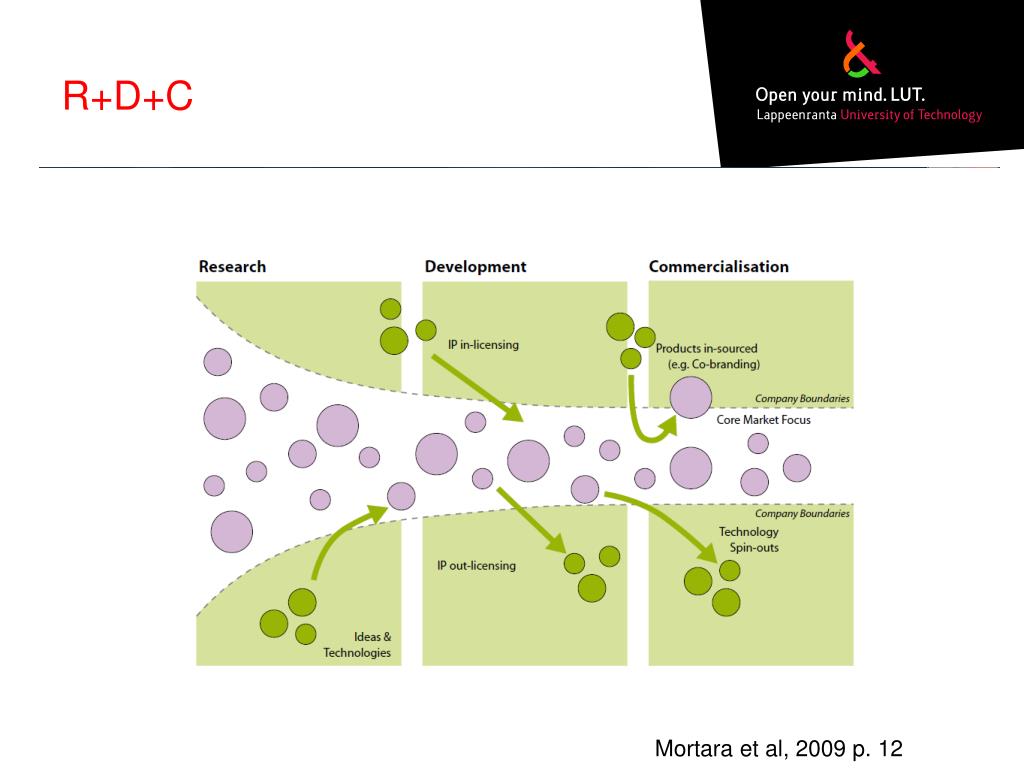 R+D+C

Open your mind. LUT.
Lappeenranta University of Technology

Research

Development

Commercialisation

IP in-licensing

Products in-sourced (e.g. Co-branding)

Company Boundaries

Core Market Focus

Company Boundaries

Technology Spin-outs

IP out-licensing

Ideas & Technologies

Mortara et al, 2009 p. 12